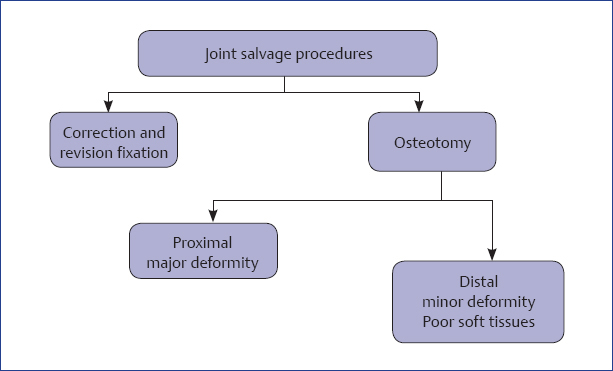 Joint salvage procedures

Correction and revision fixation

Osteotomy

Proximal
major deformity

Distal
minor deformity
Poor soft tissues